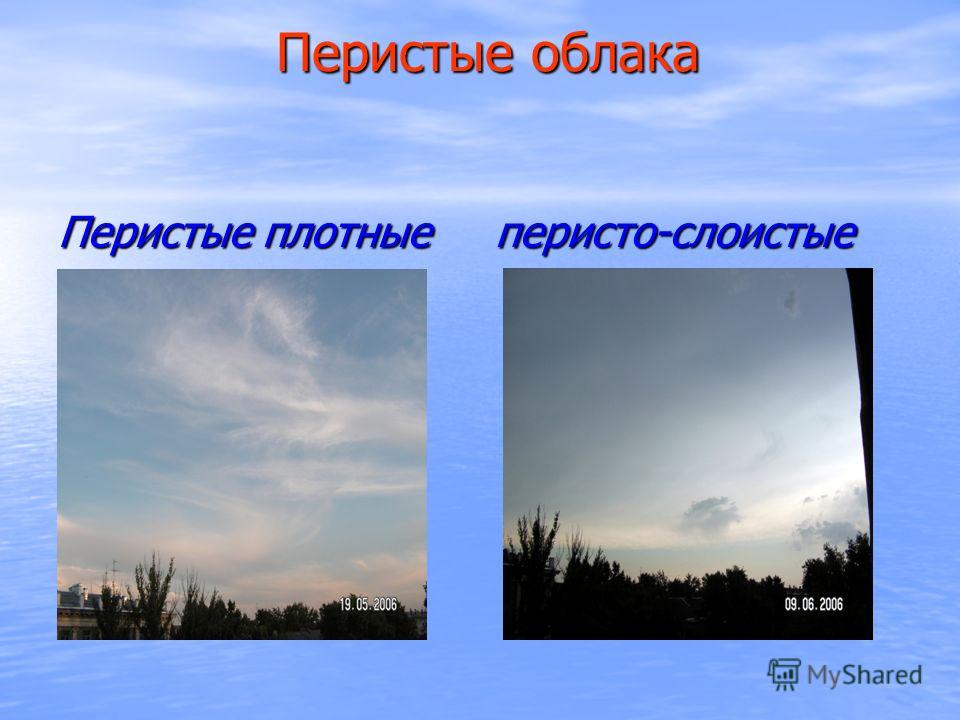 Перистые облака

Перистые плотные

перисто-слоистые

19. 05. 2006

09. 06. 2006

MyShared